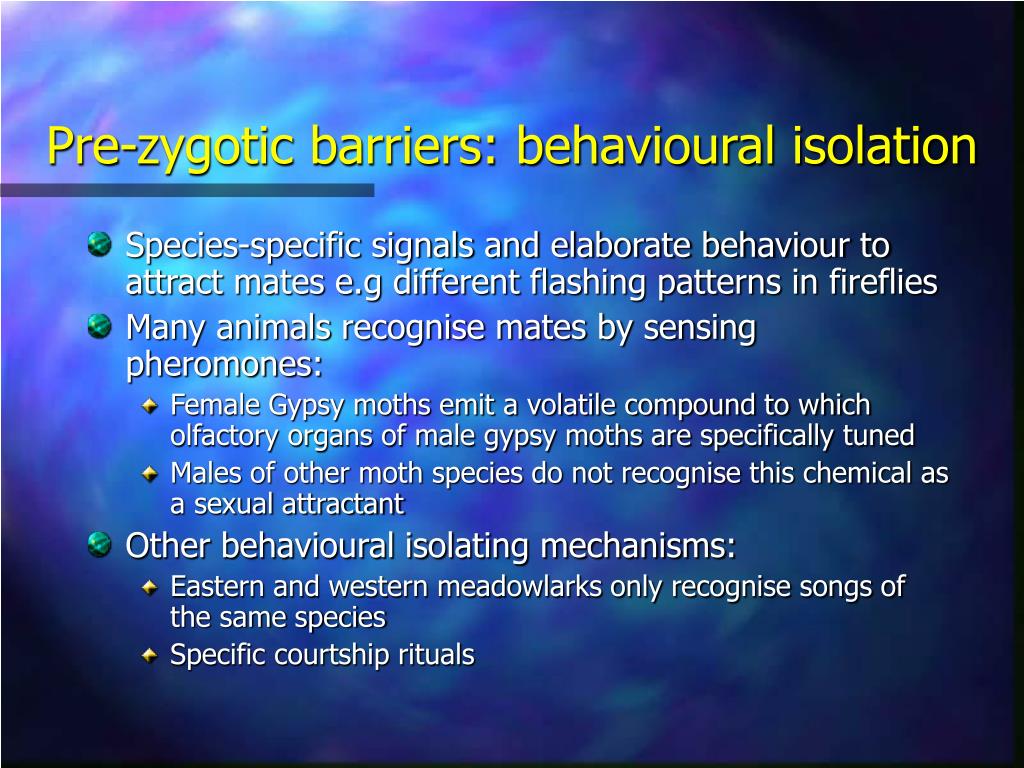 Pre-zygotic barriers: behavioural isolation

Species-specific signals and elaborate behaviour to attract mates e.g different flashing patterns in fireflies

Many animals recognise mates by sensing pheromones:

Female Gypsy moths emit a volatile compound to which olfactory organs of male gypsy moths are specifically tuned

Males of other moth species do not recognise this chemical as a sexual attractant

Other behavioural isolating mechanisms:

Eastern and western meadowlarks only recognise songs of the same species

Specific courtship rituals